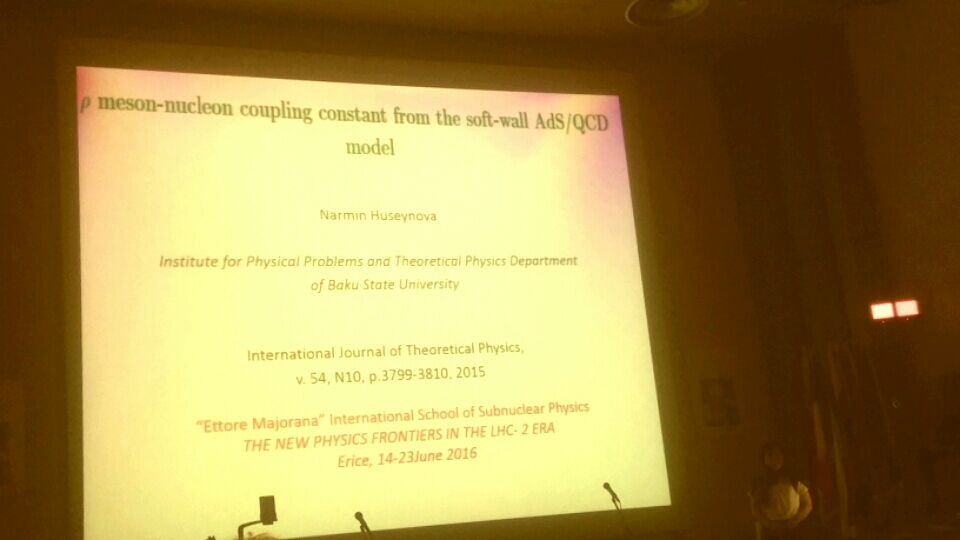 $\rho$ meson-nucleon coupling constant from the soft-wall AdS/QCD model

Narmin Huseynova

Institute for Physical Problems and Theoretical Physics Department of Baku State University

International Journal of Theoretical Physics, v. 54, N10, p.3799-3810, 2015

"Ettore Majorana" International School of Subnuclear Physics
THE NEW PHYSICS FRONTIERS IN THE LHC- 2 ERA
Erice, 14-23June 2016